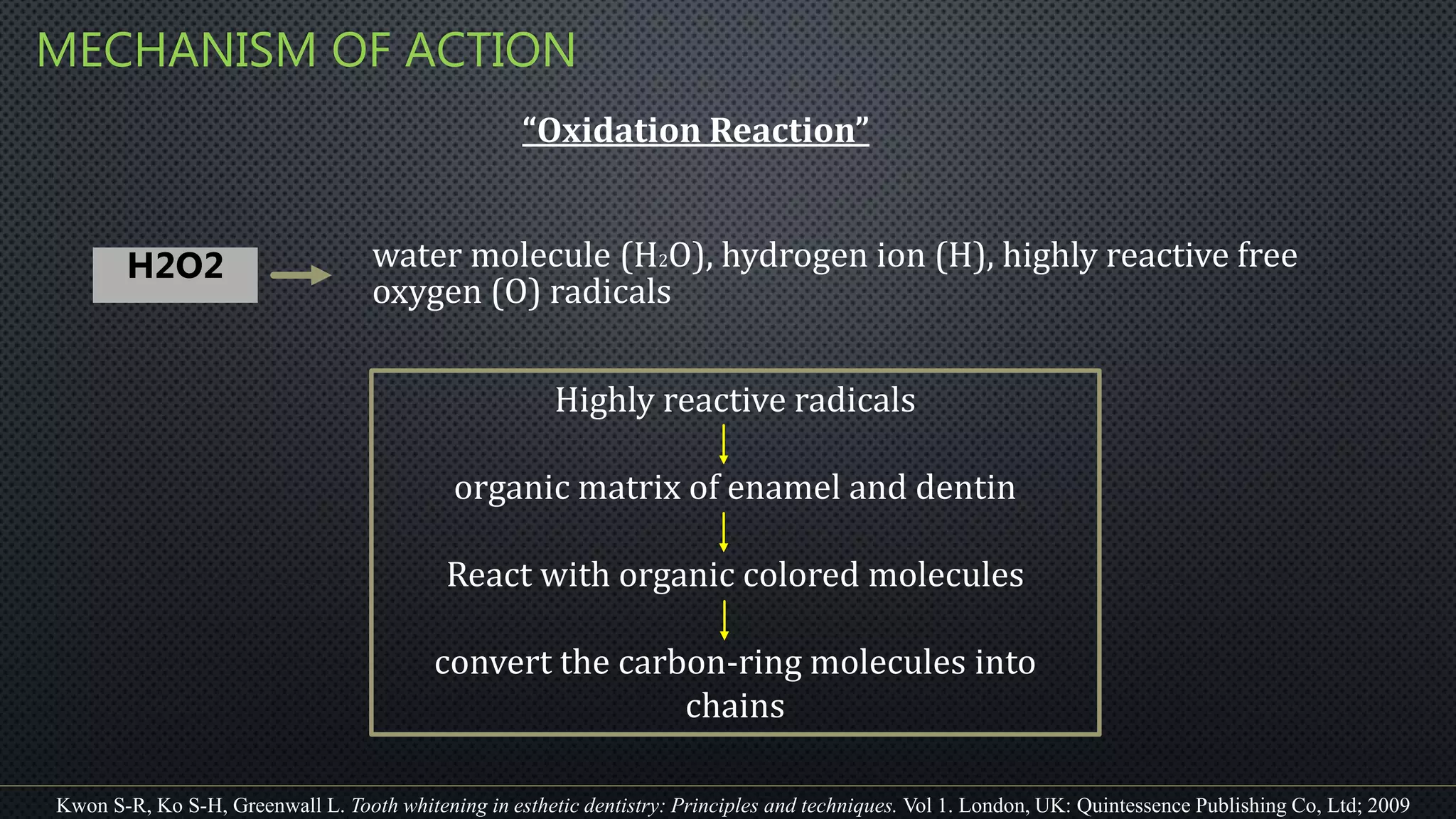 MECHANISM OF ACTION

“Oxidation Reaction”

H2O2

water molecule ($H_2O$), hydrogen ion (H), highly reactive free oxygen (O) radicals

Highly reactive radicals

organic matrix of enamel and dentin

React with organic colored molecules

convert the carbon-ring molecules into chains

Kwon S-R, Ko S-H, Greenwall L. Tooth whitening in esthetic dentistry: Principles and techniques. Vol 1. London, UK: Quintessence Publishing Co, Ltd; 2009